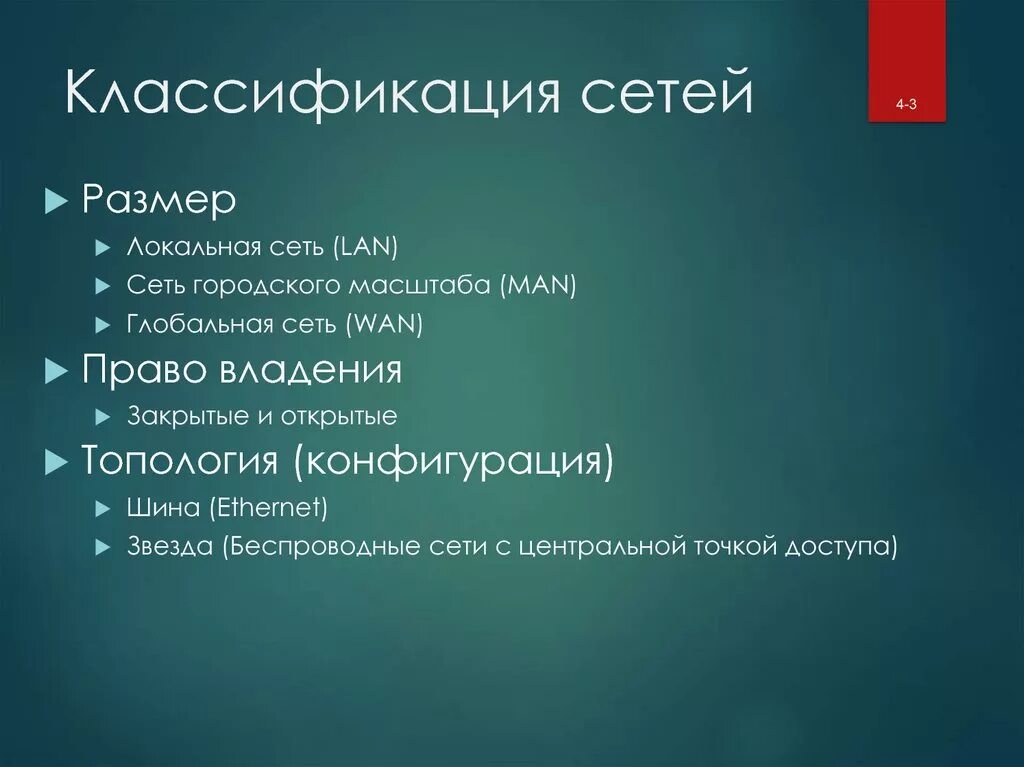 Классификация сетей

4-3

Размер

Локальная сеть (LAN)

Сеть городского масштаба (MAN)

Глобальная сеть (WAN)

Право владения

Закрытые и открытые

Топология (конфигурация)

Шина (Ethernet)

Звезда (Беспроводные сети с центральной точкой доступа)